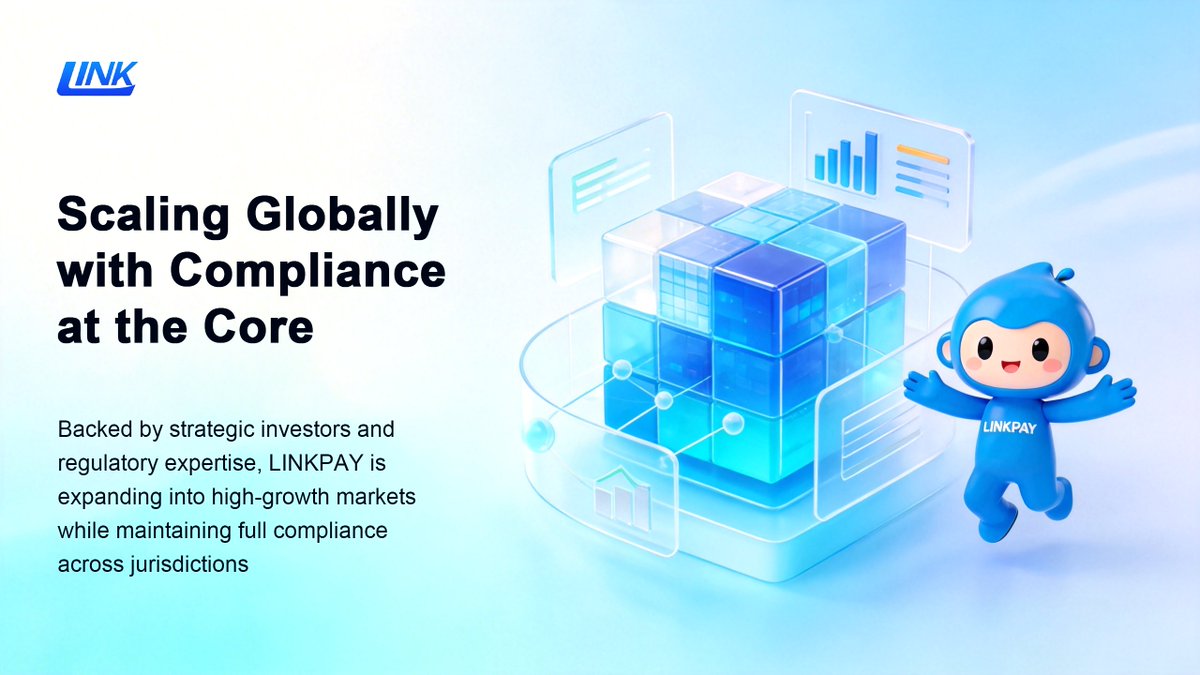 LINK

Scaling Globally with Compliance at the Core

Backed by strategic investors and regulatory expertise, LINKPAY is expanding into high-growth markets while maintaining full compliance across jurisdictions

LINKPAY